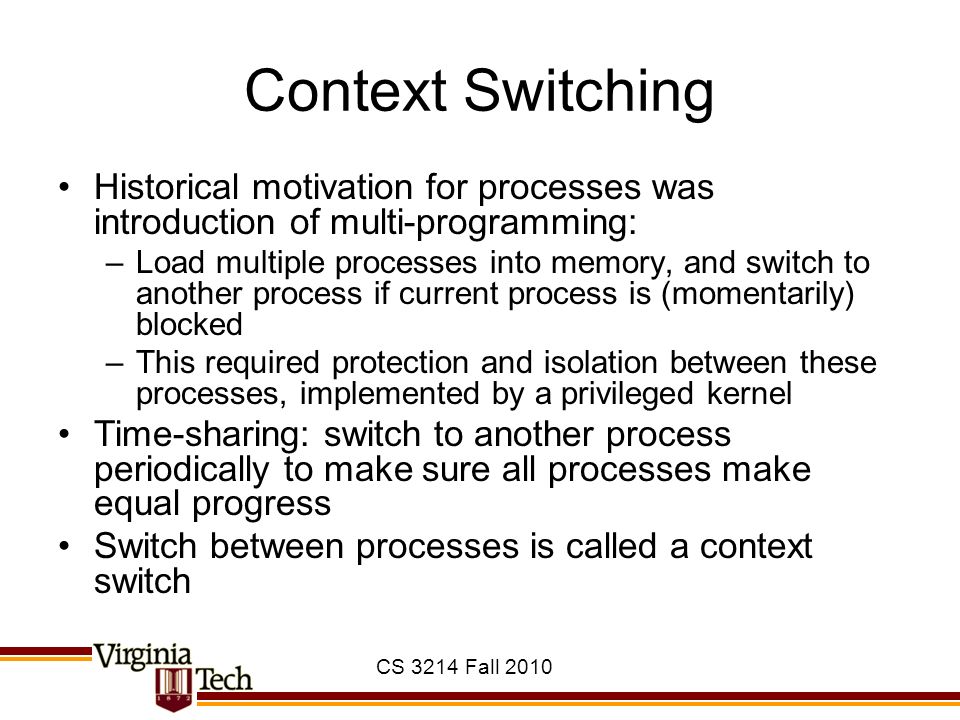 Context Switching

• Historical motivation for processes was introduction of multi-programming:
– Load multiple processes into memory, and switch to another process if current process is (momentarily) blocked
– This required protection and isolation between these processes, implemented by a privileged kernel
• Time-sharing: switch to another process periodically to make sure all processes make equal progress
• Switch between processes is called a context switch

Virginia Tech
1872

CS 3214 Fall 2010